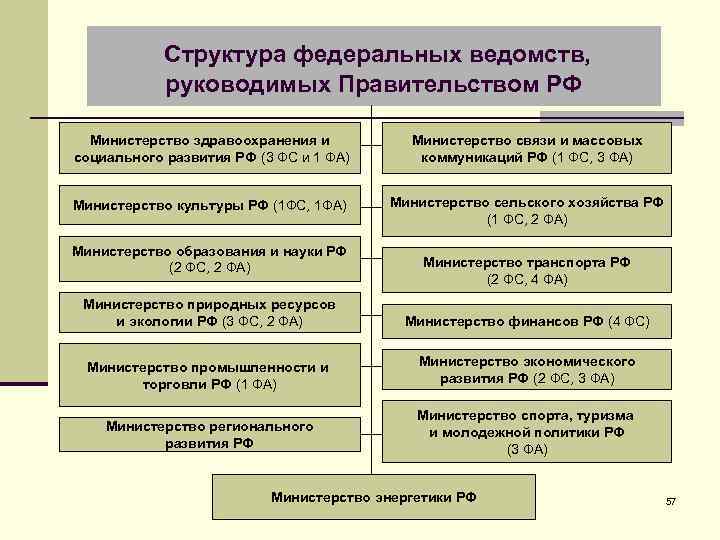 Структура федеральных ведомств, руководимых Правительством РФ

Министерство здравоохранения и социального развития РФ (3 ФС и 1 ФА)

Министерство культуры РФ (1ФС, 1ФА)

Министерство образования и науки РФ (2 ФС, 2 ФА)

Министерство природных ресурсов и экологии РФ (3 ФС, 2 ФА)

Министерство промышленности и торговли РФ (1 ФА)

Министерство регионального развития РФ

Министерство связи и массовых коммуникаций РФ (1 ФС, 3 ФА)

Министерство сельского хозяйства РФ (1 ФС, 2 ФА)

Министерство транспорта РФ (2 ФС, 4 ФА)

Министерство финансов РФ (4 ФС)

Министерство экономического развития РФ (2 ФС, 3 ФА)

Министерство спорта, туризма и молодежной политики РФ (3 ФА)

Министерство энергетики РФ

57